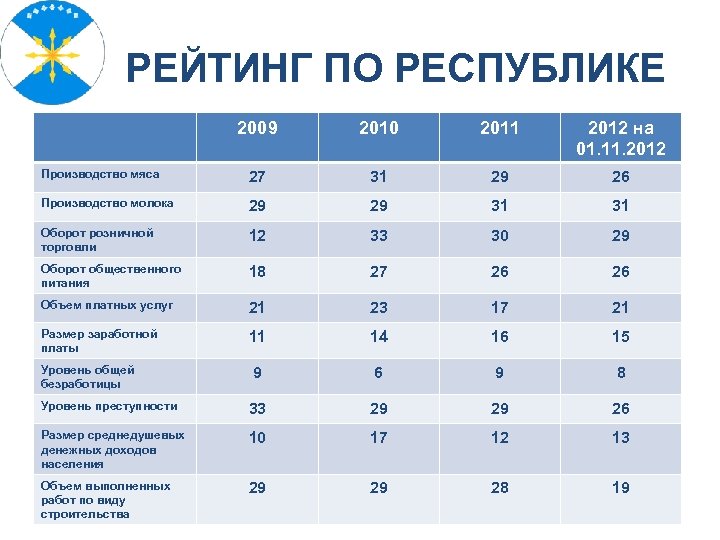 РЕЙТИНГ ПО РЕСПУБЛИКЕ

| | 2009 | 2010 | 2011 | 2012 на 01.11.2012 |
|---|---|---|---|---|
| Производство мяса | 27 | 31 | 29 | 26 |
| Производство молока | 29 | 29 | 31 | 31 |
| Оборот розничной торговли | 12 | 33 | 30 | 29 |
| Оборот общественного питания | 18 | 27 | 26 | 26 |
| Объем платных услуг | 21 | 23 | 17 | 21 |
| Размер заработной платы | 11 | 14 | 16 | 15 |
| Уровень общей безработицы | 9 | 6 | 9 | 8 |
| Уровень преступности | 33 | 29 | 29 | 26 |
| Размер среднедушевых денежных доходов населения | 10 | 17 | 12 | 13 |
| Объем выполненных работ по виду строительства | 29 | 29 | 28 | 19 |